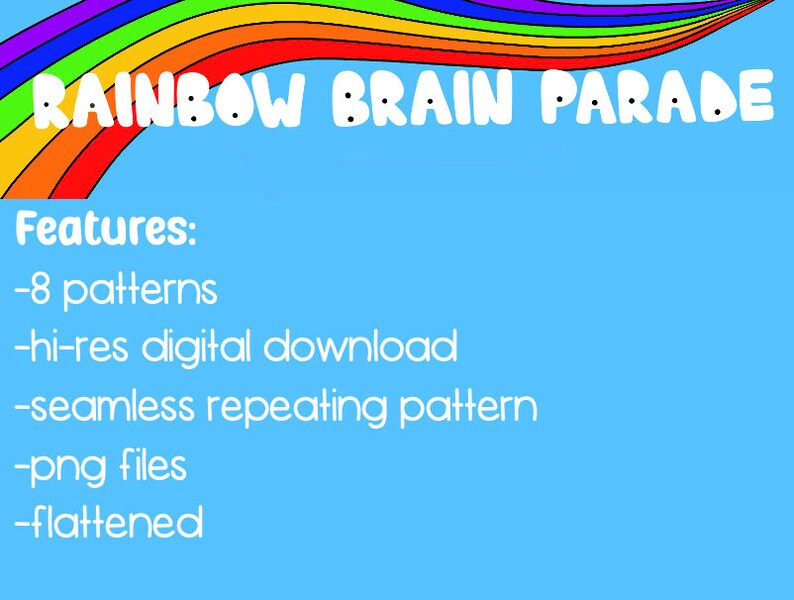 RAINBOW BRAIN PARADE

Features:
-8 patterns
-hi-res digital download
-seamless repeating pattern
-png files
-flattened